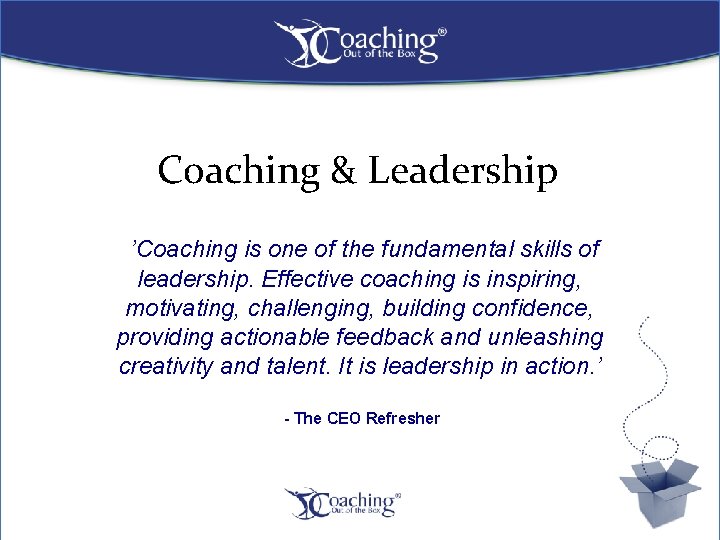 Coaching®
Out of the Box

Coaching & Leadership

’Coaching is one of the fundamental skills of leadership. Effective coaching is inspiring, motivating, challenging, building confidence, providing actionable feedback and unleashing creativity and talent. It is leadership in action.’

- The CEO Refresher

Coaching®
Out of the Box